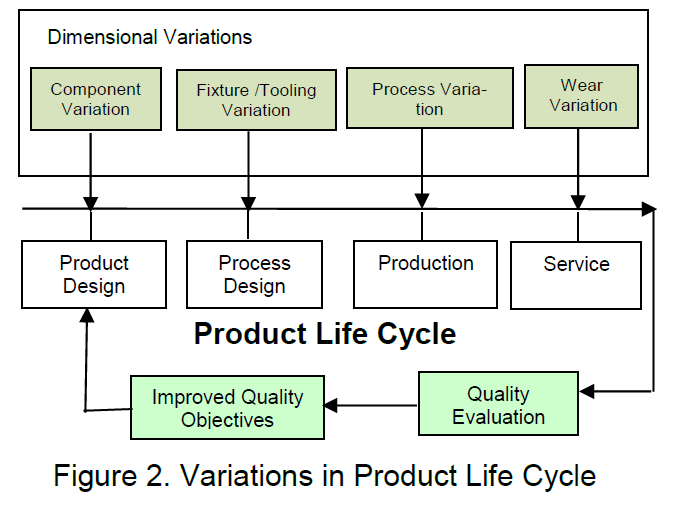 Dimensional Variations

Component Variation

Fixture /Tooling Variation

Process Variation

Wear Variation

Product Design

Process Design

Production

Service

Product Life Cycle

Improved Quality Objectives

Quality Evaluation

Figure 2. Variations in Product Life Cycle